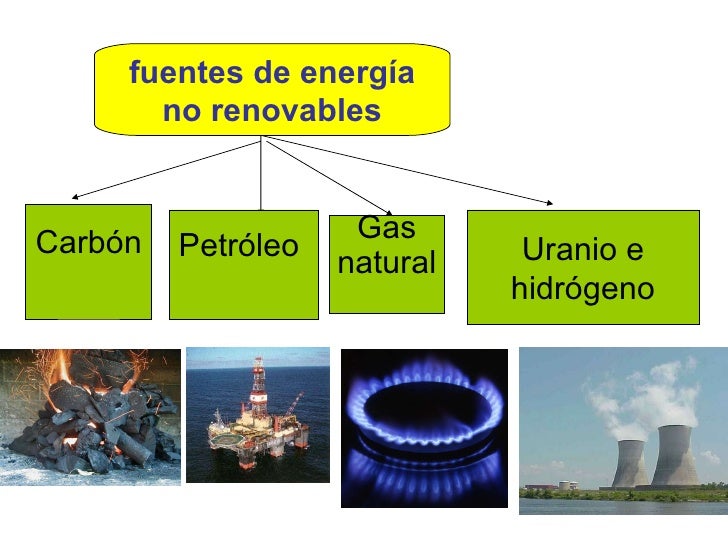 fuentes de energía no renovables

Carbón

Petróleo

Gas natural

Uranio e hidrógeno